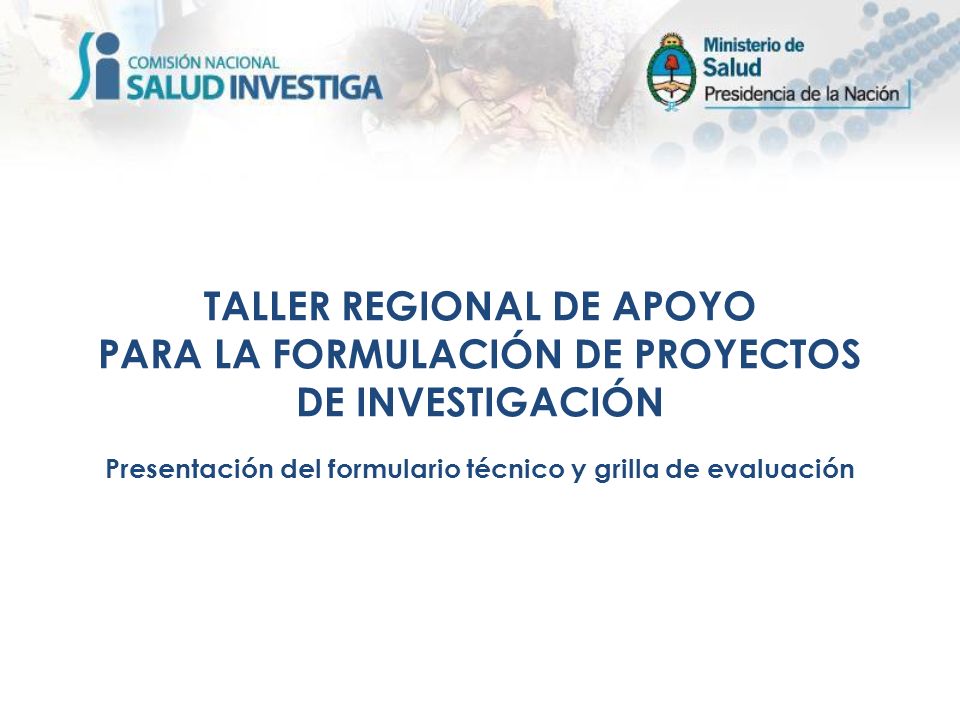 COMISIÓN NACIONAL
SALUD INVESTIGA

Ministerio de
Salud
Presidencia de la Nación

TALLER REGIONAL DE APOYO
PARA LA FORMULACIÓN DE PROYECTOS
DE INVESTIGACIÓN

Presentación del formulario técnico y grilla de evaluación